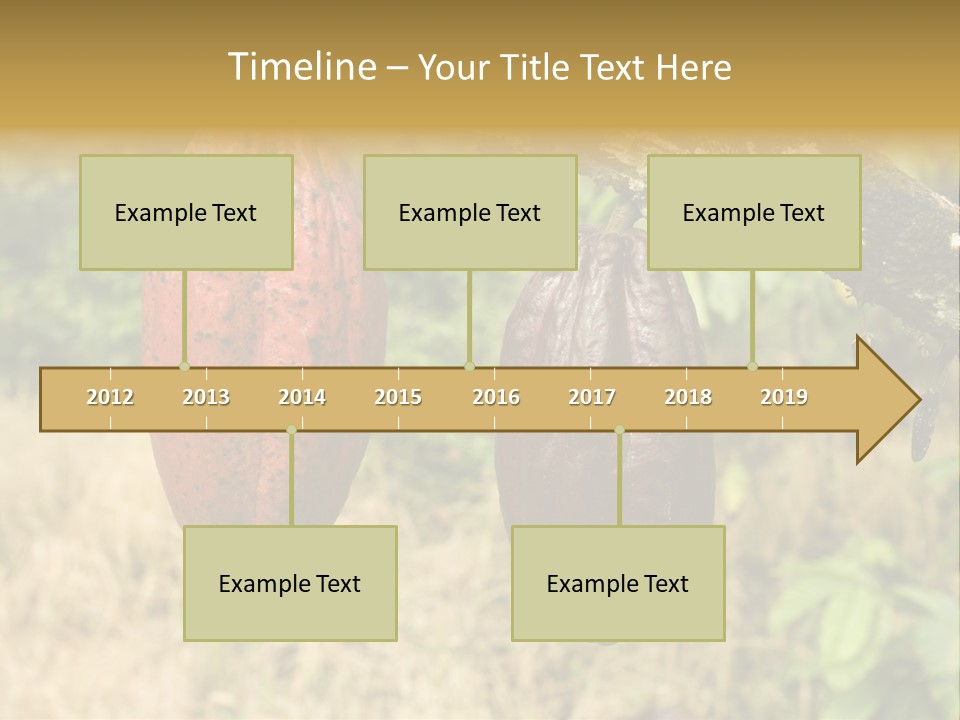 Timeline – Your Title Text Here

Example Text

Example Text

Example Text

2012 2013 2014 2015 2016 2017 2018 2019

Example Text

Example Text